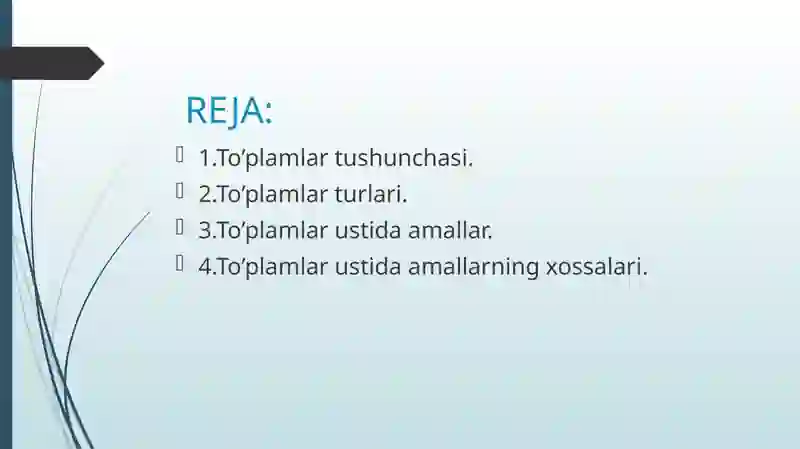 REJA:

1.To’plamlar tushunchasi.
2.To’plamlar turlari.
3.To’plamlar ustida amallar.
4.To’plamlar ustida amallarning xossalari.